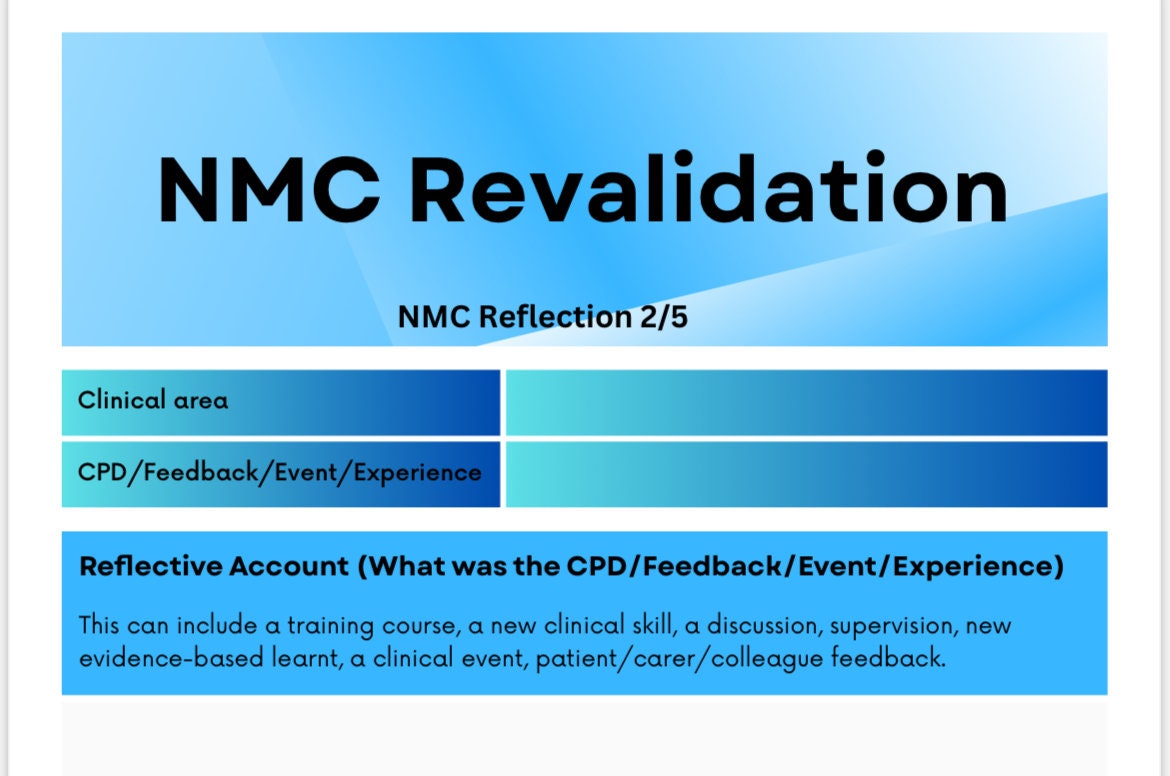 NMC Revalidation

NMC Reflection 2/5

| Clinical area | |
|---|---|
| CPD/Feedback/Event/Experience | |

Reflective Account (What was the CPD/Feedback/Event/Experience)

This can include a training course, a new clinical skill, a discussion, supervision, new evidence-based learnt, a clinical event, patient/carer/colleague feedback.